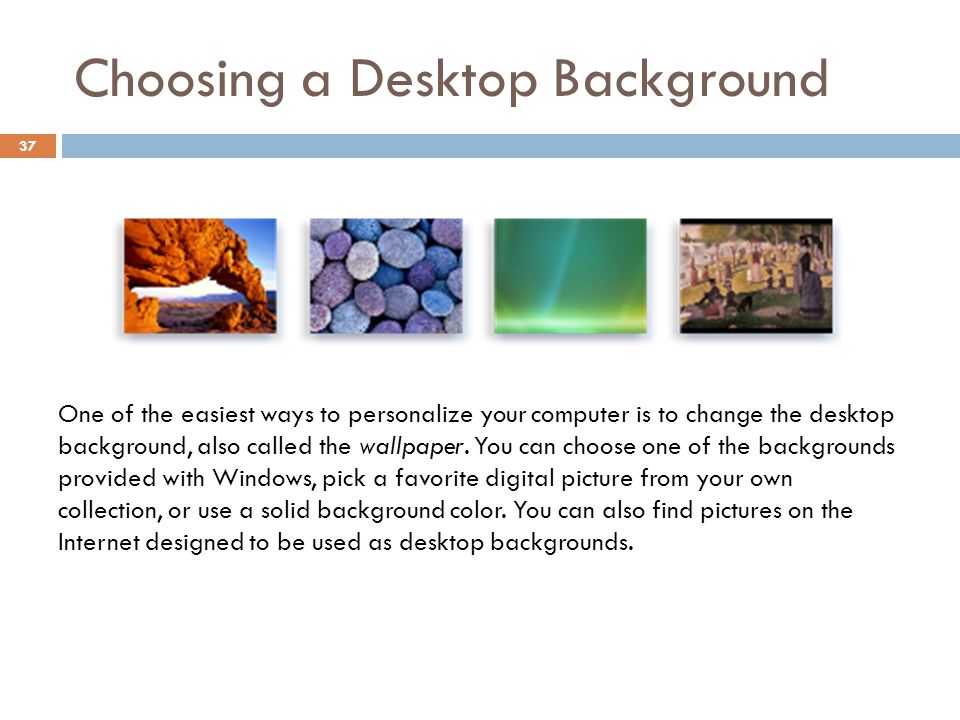 Choosing a Desktop Background

37

One of the easiest ways to personalize your computer is to change the desktop background, also called the wallpaper. You can choose one of the backgrounds provided with Windows, pick a favorite digital picture from your own collection, or use a solid background color. You can also find pictures on the Internet designed to be used as desktop backgrounds.